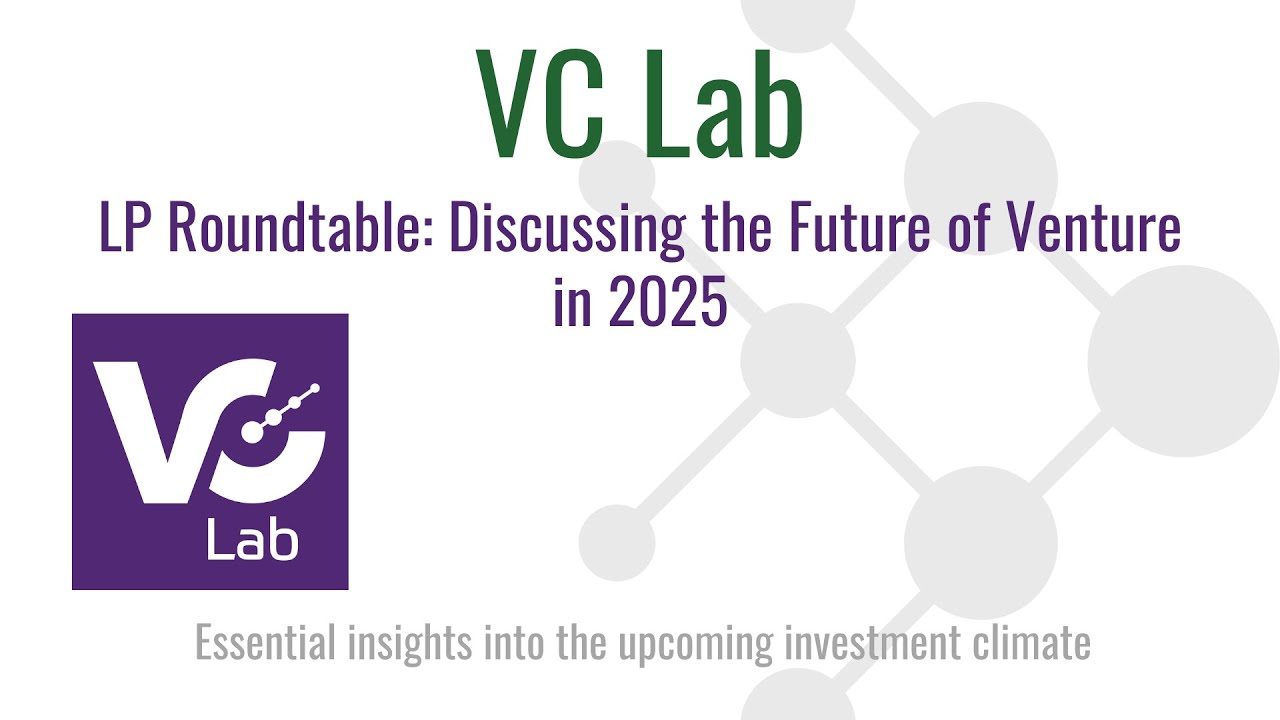 VC Lab

LP Roundtable: Discussing the Future of Venture in 2025

VC
Lab

Essential insights into the upcoming investment climate